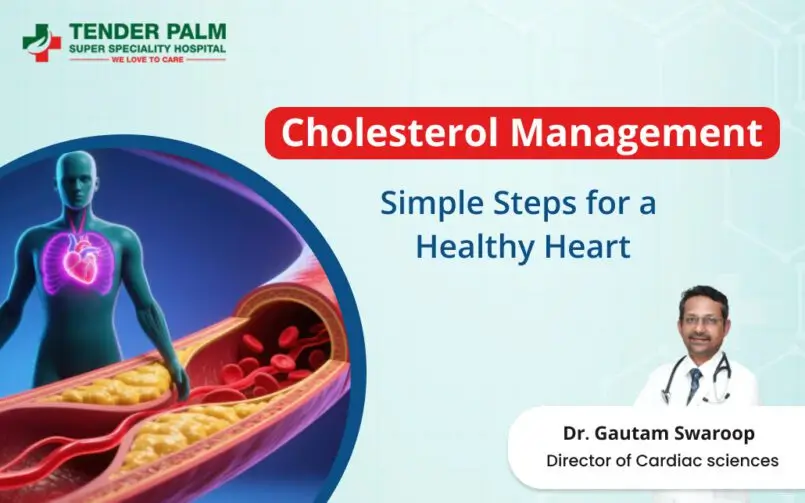 TENDER PALM
SUPER SPECIALITY HOSPITAL
WE LOVE TO CARE

Cholesterol Management

Simple Steps for a Healthy Heart

Dr. Gautam Swaroop
Director of Cardiac sciences